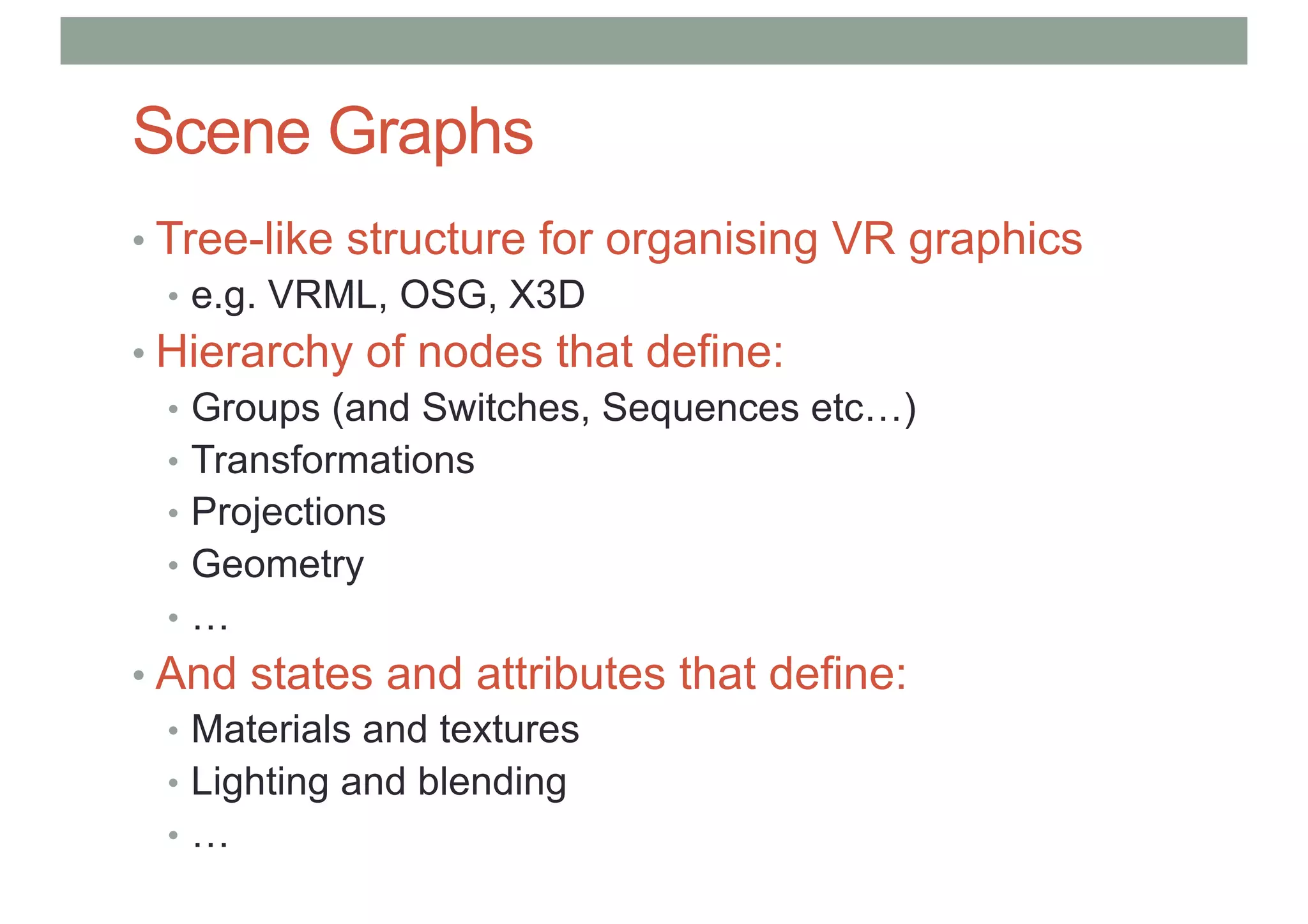 Scene Graphs

• Tree-like structure for organising VR graphics
  • e.g. VRML, OSG, X3D
• Hierarchy of nodes that define:
  • Groups (and Switches, Sequences etc…)
  • Transformations
  • Projections
  • Geometry
  • …
• And states and attributes that define:
  • Materials and textures
  • Lighting and blending
  • …